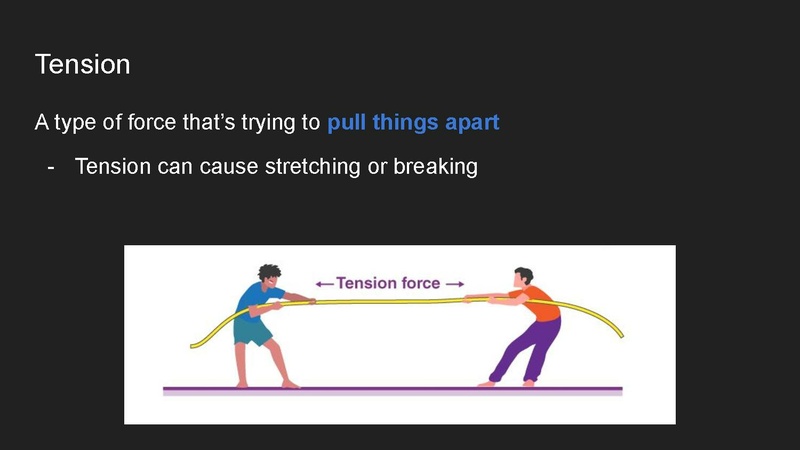 Tension

A type of force that's trying to pull things apart

- Tension can cause stretching or breaking

← Tension force →